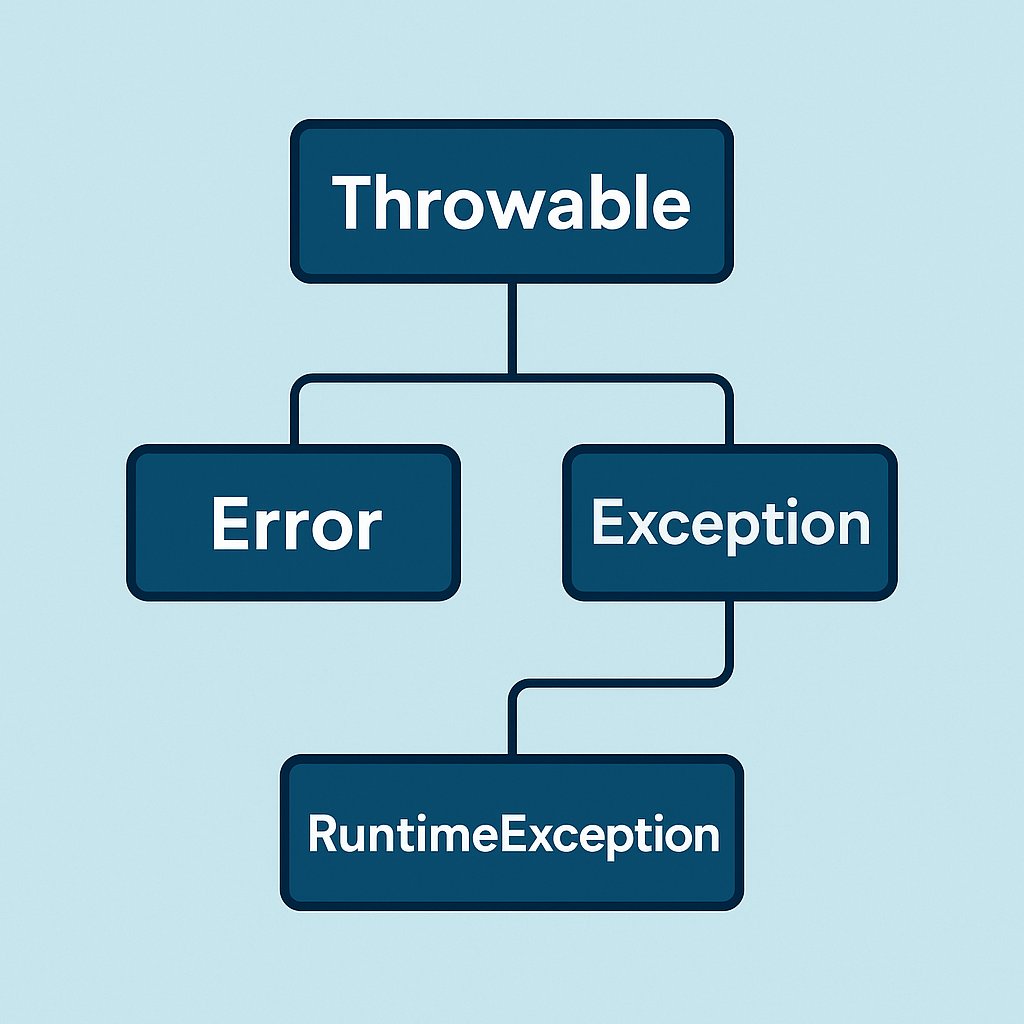 Throwable

Error

Exception

RuntimeException